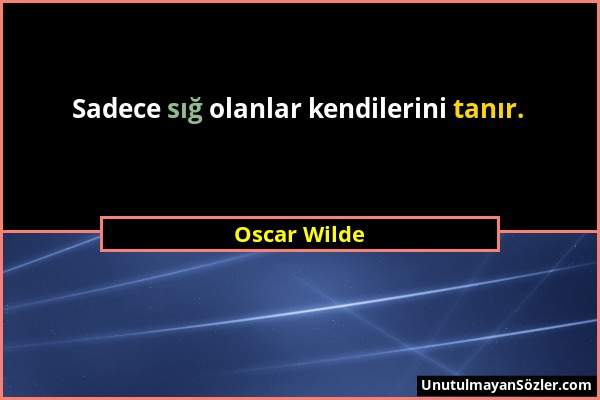 Sadece sığ olanlar kendilerini tanır.

Oscar Wilde

UnutulmayanSözler.com